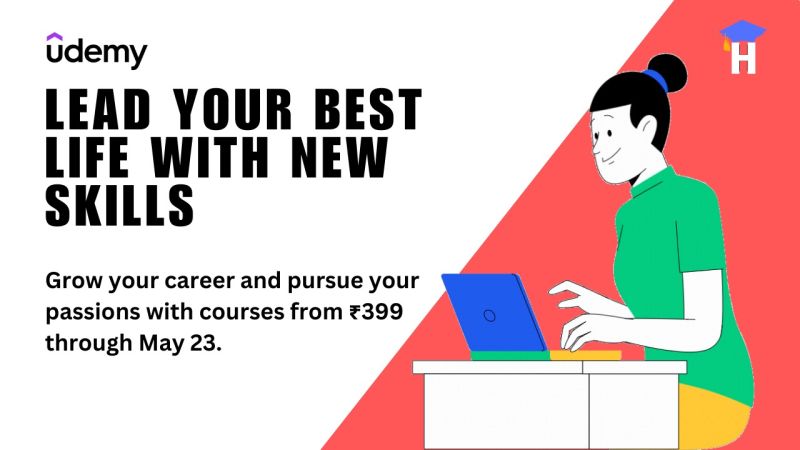 udemy

LEAD YOUR BEST LIFE WITH NEW SKILLS

Grow your career and pursue your passions with courses from ₹399 through May 23.

H